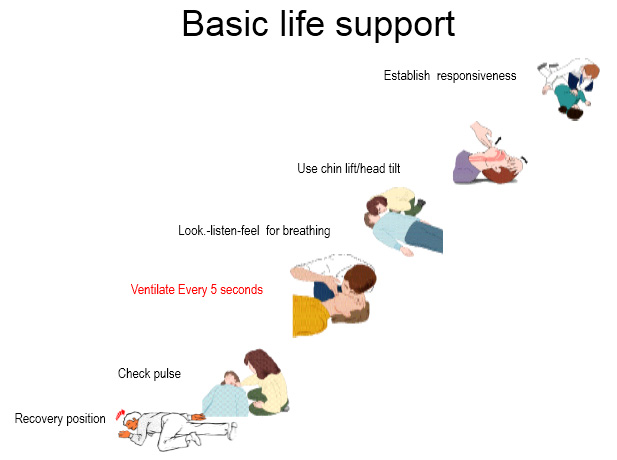 Basic life support

Establish responsiveness

Use chin lift/head tilt

Look.-listen-feel for breathing

Ventilate Every 5 seconds

Check pulse

Recovery position